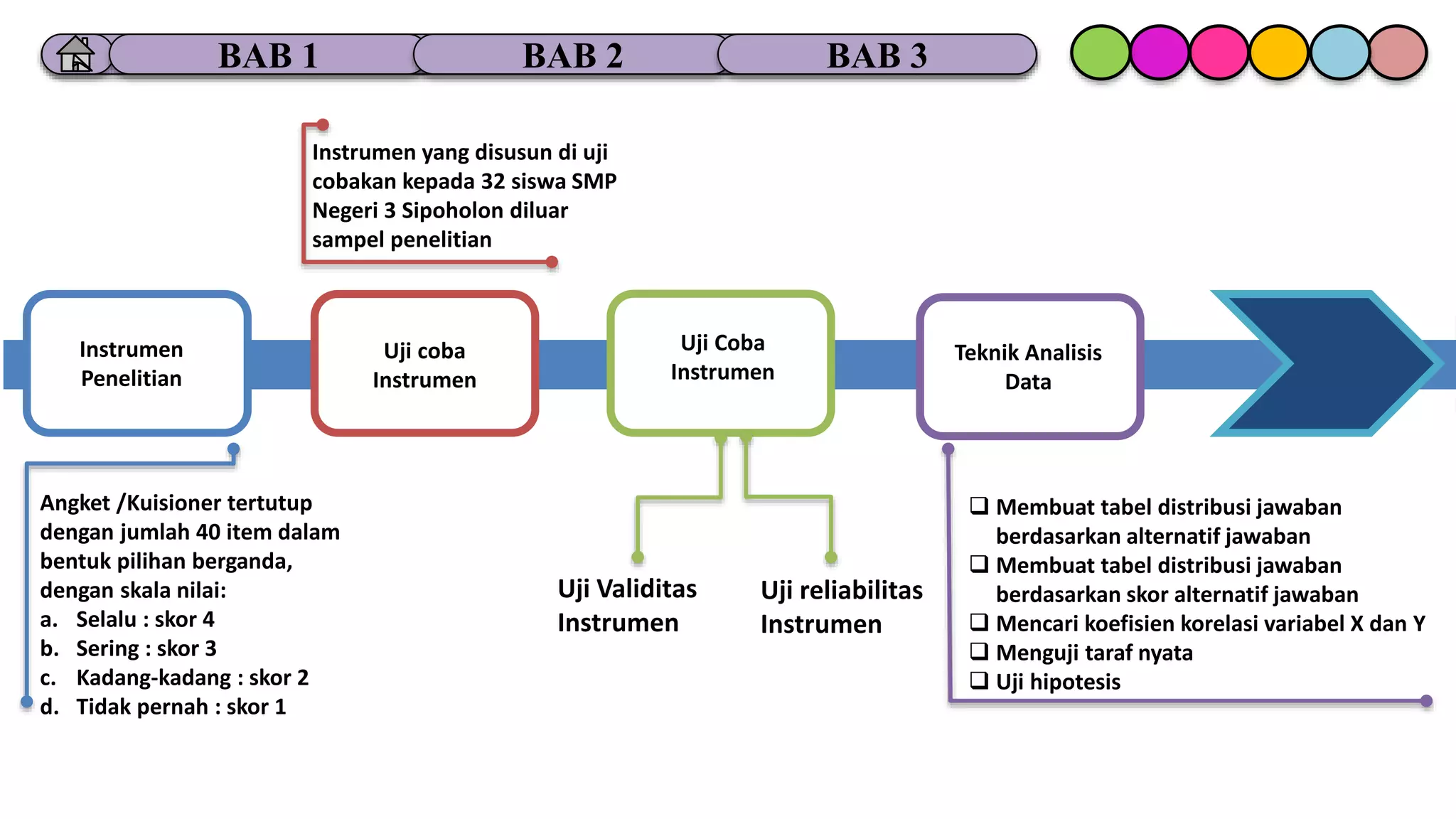 BAB 1 BAB 2 BAB 3

Instrumen yang disusun di uji cobakan kepada 32 siswa SMP Negeri 3 Sipoholon diluar sampel penelitian

Instrumen Penelitian

Uji coba Instrumen

Uji Coba Instrumen

Teknik Analisis Data

Angket /Kuisioner tertutup dengan jumlah 40 item dalam bentuk pilihan berganda, dengan skala nilai:
a. Selalu : skor 4
b. Sering : skor 3
c. Kadang-kadang : skor 2
d. Tidak pernah : skor 1

Uji Validitas Instrumen

Uji reliabilitas Instrumen

❑ Membuat tabel distribusi jawaban berdasarkan alternatif jawaban
❑ Membuat tabel distribusi jawaban berdasarkan skor alternatif jawaban
❑ Mencari koefisien korelasi variabel X dan Y
❑ Menguji taraf nyata
❑ Uji hipotesis